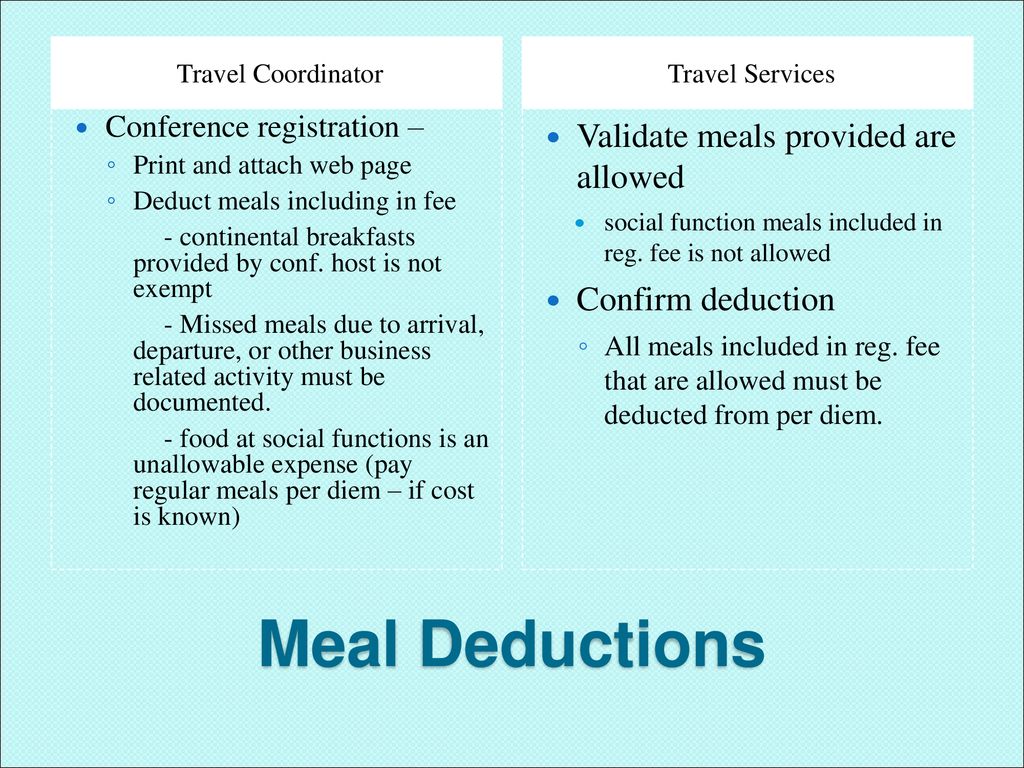 Travel Coordinator

- Conference registration –
  - Print and attach web page
  - Deduct meals including in fee

    - continental breakfasts provided by conf. host is not exempt

    - Missed meals due to arrival, departure, or other business related activity must be documented.

    - food at social functions is an unallowable expense (pay regular meals per diem – if cost is known)

Travel Services

- Validate meals provided are allowed
  - social function meals included in reg. fee is not allowed
- Confirm deduction
  - All meals included in reg. fee that are allowed must be deducted from per diem.

Meal Deductions